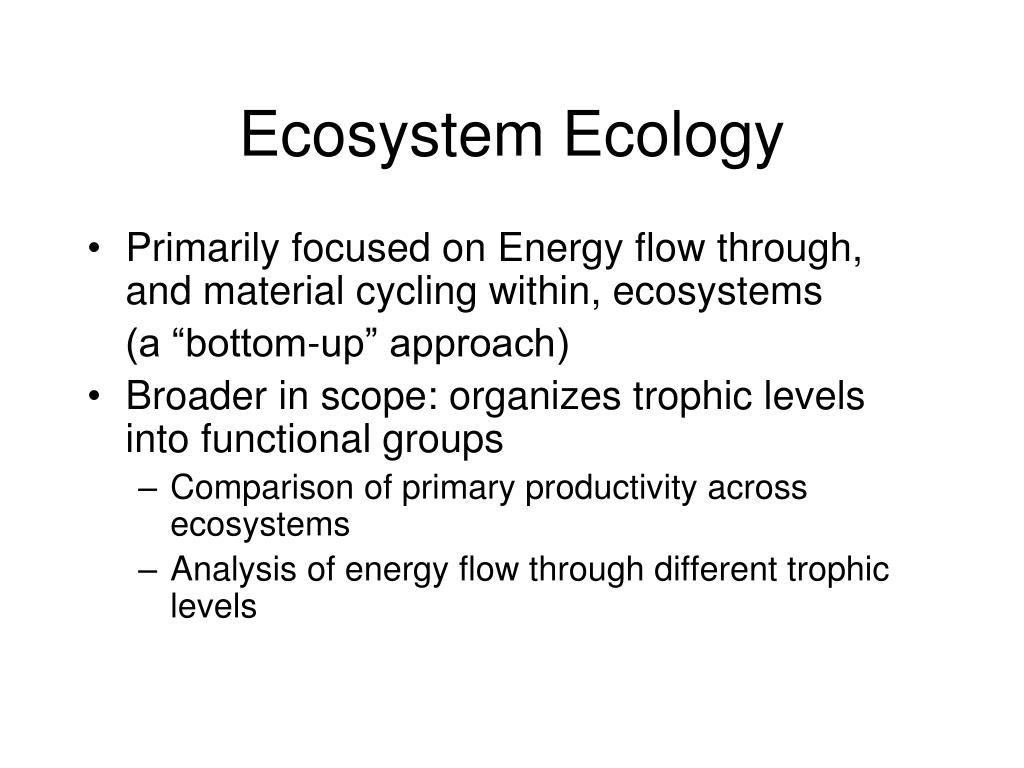 Ecosystem Ecology

• Primarily focused on Energy flow through, and material cycling within, ecosystems

(a “bottom-up” approach)

• Broader in scope: organizes trophic levels into functional groups

– Comparison of primary productivity across ecosystems

– Analysis of energy flow through different trophic levels